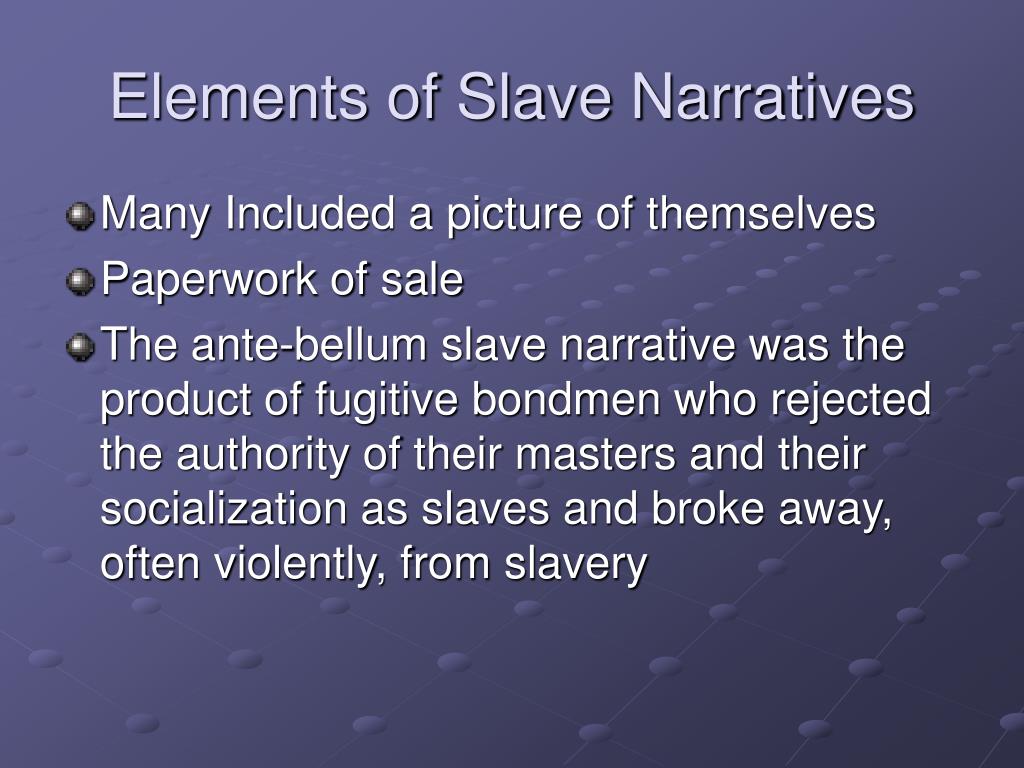 Elements of Slave Narratives

Many Included a picture of themselves

Paperwork of sale

The ante-bellum slave narrative was the product of fugitive bondmen who rejected the authority of their masters and their socialization as slaves and broke away, often violently, from slavery